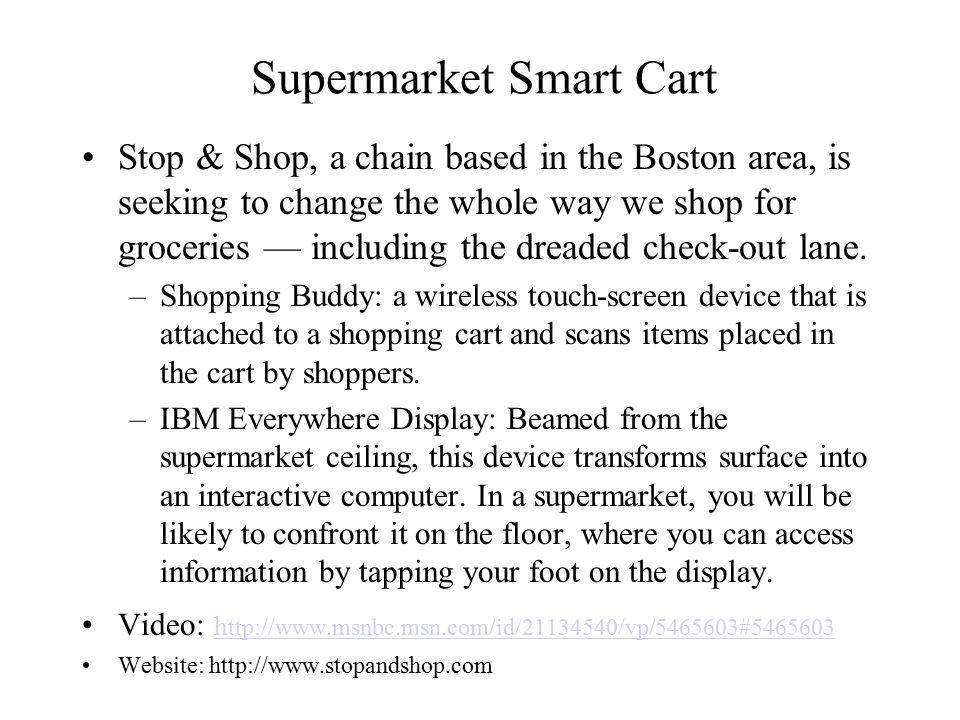 Supermarket Smart Cart

• Stop & Shop, a chain based in the Boston area, is seeking to change the whole way we shop for groceries — including the dreaded check-out lane.

– Shopping Buddy: a wireless touch-screen device that is attached to a shopping cart and scans items placed in the cart by shoppers.

– IBM Everywhere Display: Beamed from the supermarket ceiling, this device transforms surface into an interactive computer. In a supermarket, you will be likely to confront it on the floor, where you can access information by tapping your foot on the display.

• Video: http://www.msnbc.msn.com/id/21134540/vp/5465603#5465603

• Website: http://www.stopandshop.com